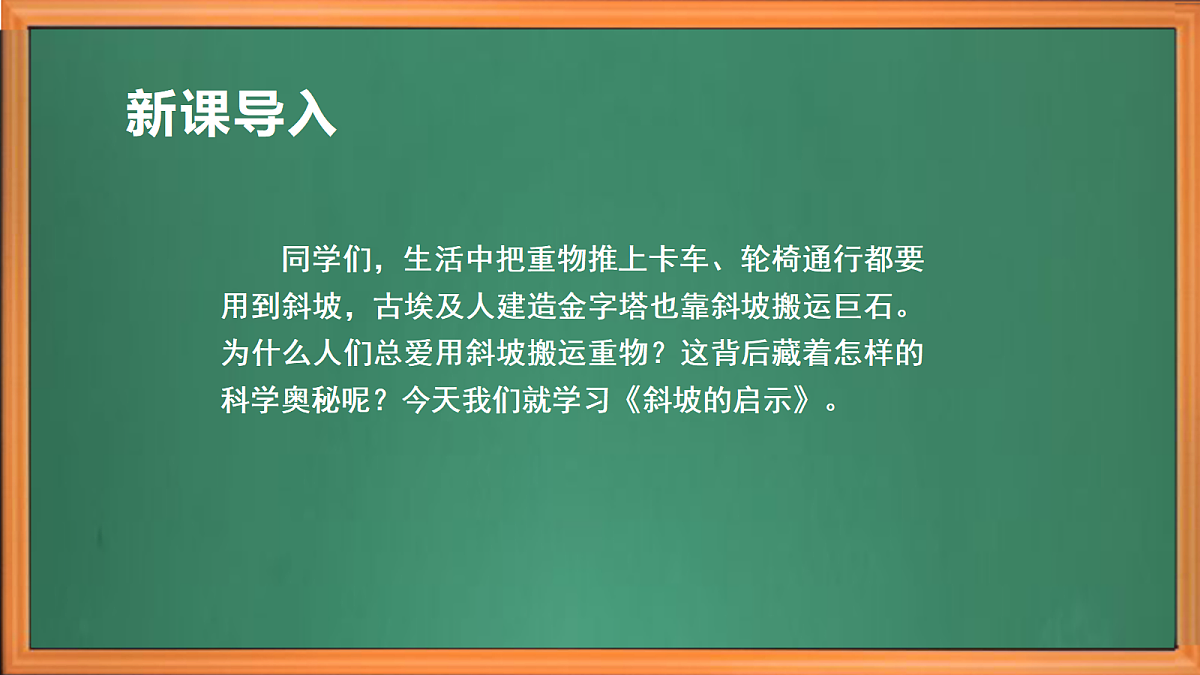 新课导入

同学们，生活中把重物推上卡车、轮椅通行都要用到斜坡，古埃及人建造金字塔也靠斜坡搬运巨石。为什么人们总爱用斜坡搬运重物？这背后藏着怎样的科学奥秘呢？今天我们就学习《斜坡的启示》。